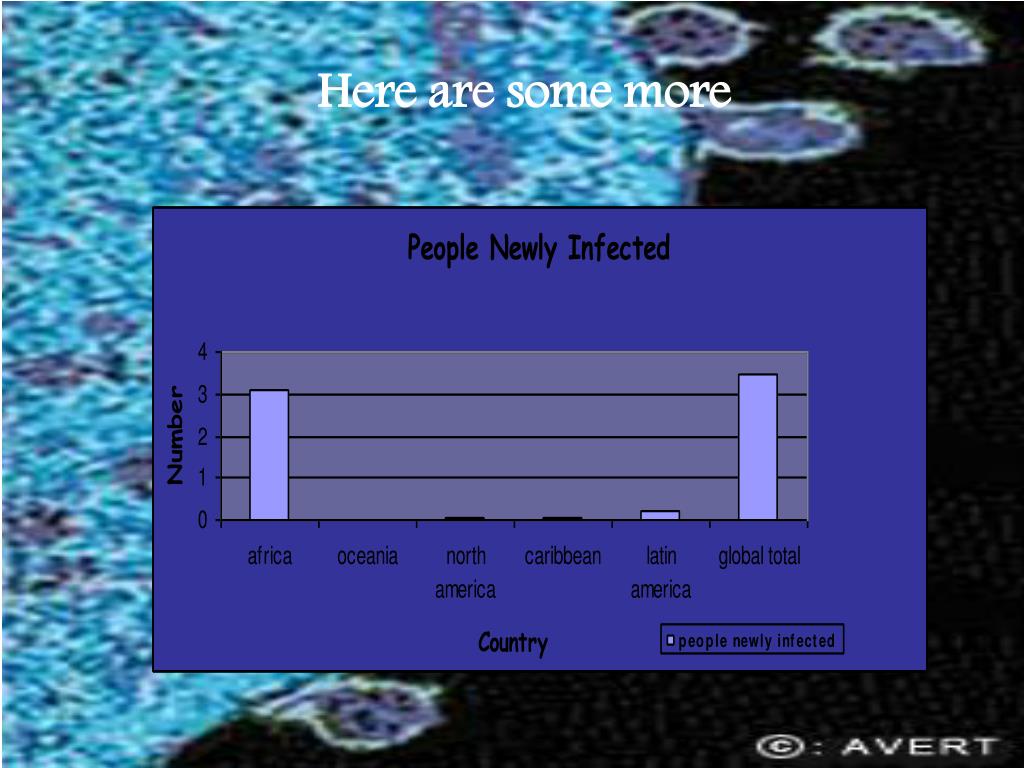 Here are some more

People Newly Infected

Number

4
3
2
1
0

africa
oceania
north america
caribbean
latin america
global total

Country

people newly infected

©: AVERT